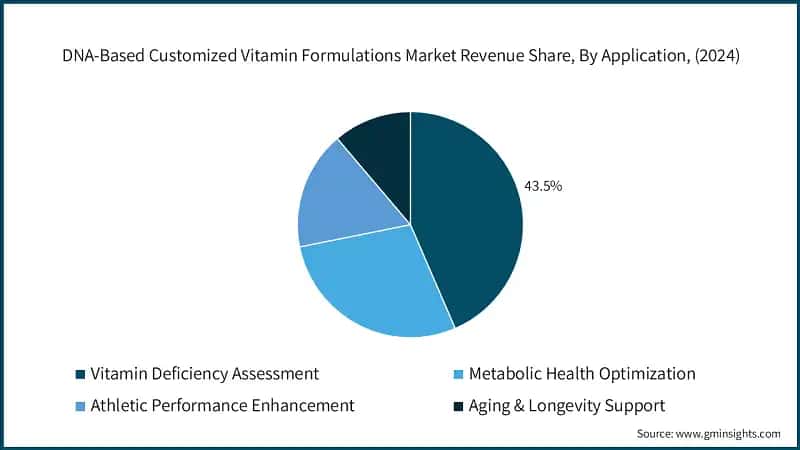 DNA-Based Customized Vitamin Formulations Market Revenue Share, By Application, (2024)

43.5%

Vitamin Deficiency Assessment
Metabolic Health Optimization
Athletic Performance Enhancement
Aging & Longevity Support

Source: www.gminsights.com